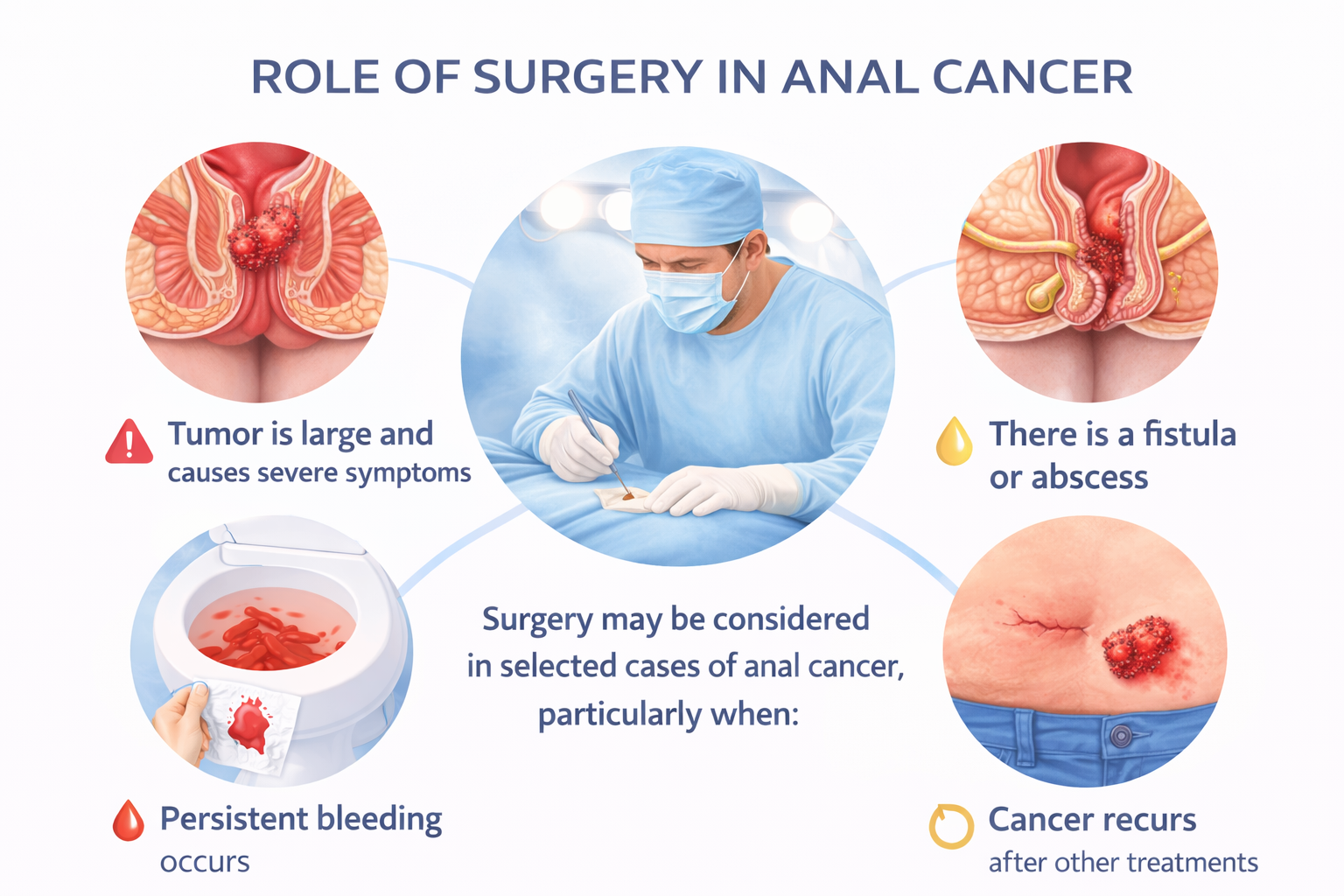 ROLE OF SURGERY IN ANAL CANCER

Tumor is large and causes severe symptoms

There is a fistula or abscess

Surgery may be considered in selected cases of anal cancer, particularly when:

Persistent bleeding occurs

Cancer recurs after other treatments